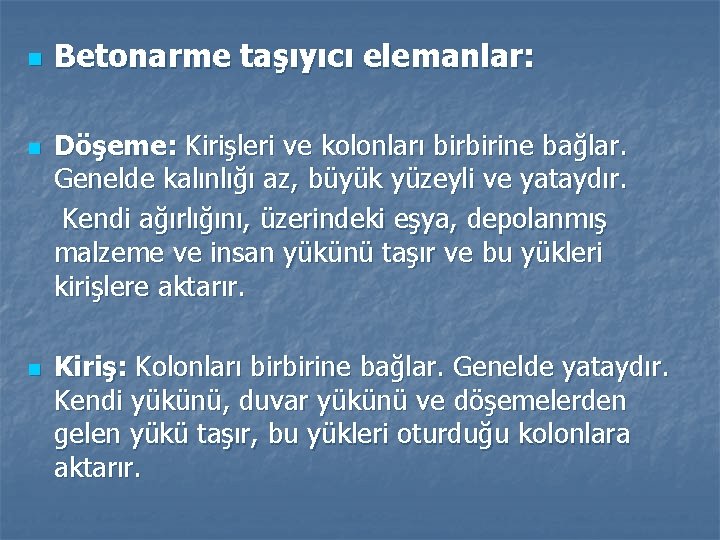 Betonarme taşıyıcı elemanlar:

Döşeme: Kirişleri ve kolonları birbirine bağlar. Genelde kalınlığı az, büyük yüzeyli ve yataydır.

Kendi ağırlığını, üzerindeki eşya, depolanmış malzeme ve insan yükünü taşır ve bu yükleri kirişlere aktarır.

Kiriş: Kolonları birbirine bağlar. Genelde yataydır. Kendi yükünü, duvar yükünü ve döşemelerden gelen yükü taşır, bu yükleri oturduğu kolonlara aktarır.